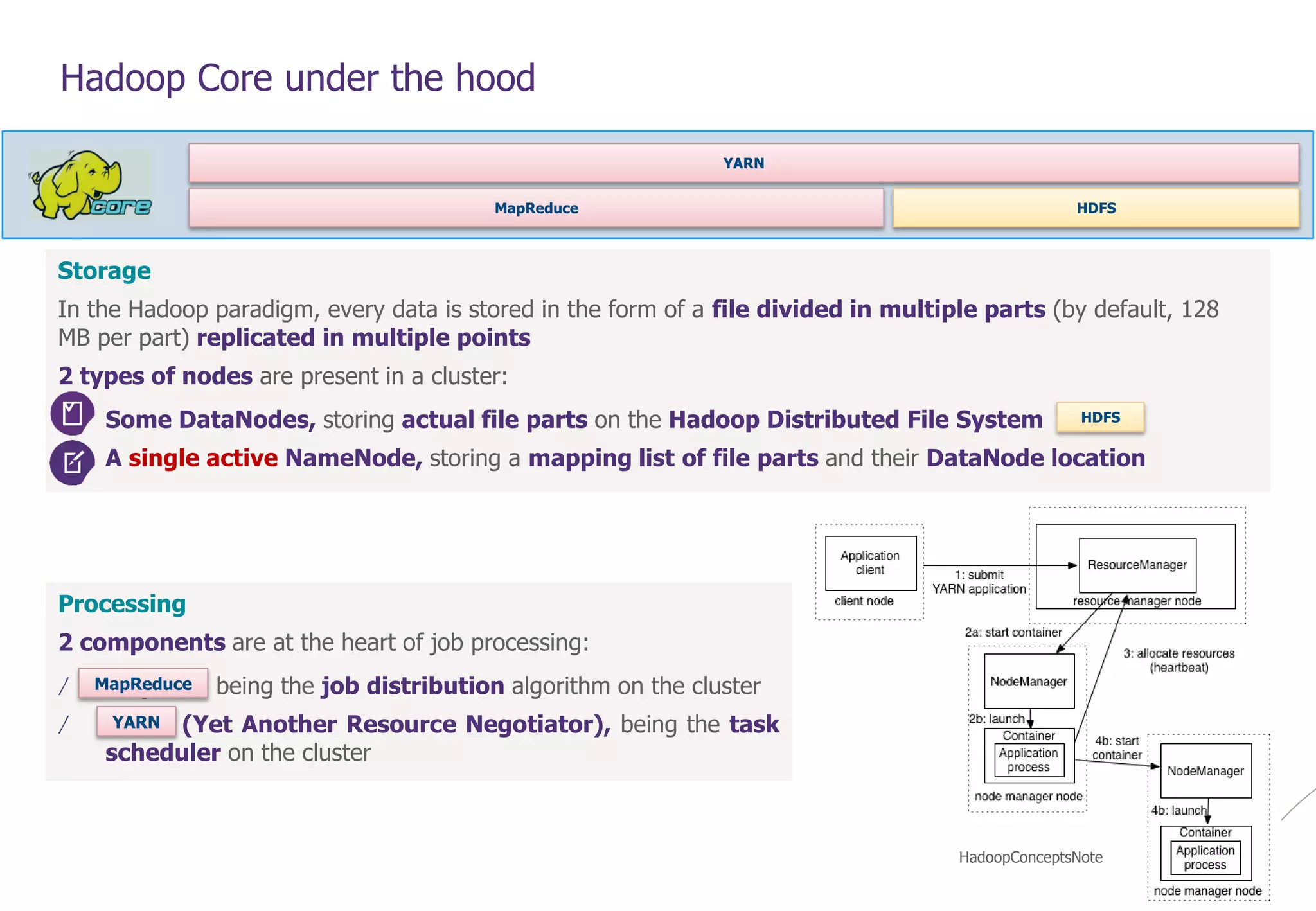 Hadoop Core under the hood

core

YARN

MapReduce

HDFS

Storage

In the Hadoop paradigm, every data is stored in the form of a file divided in multiple parts (by default, 128 MB per part) replicated in multiple points

2 types of nodes are present in a cluster:

Some DataNodes, storing actual file parts on the Hadoop Distributed File System HDFS

A single active NameNode, storing a mapping list of file parts and their DataNode location

Processing

2 components are at the heart of job processing:

/ MapReduce being the job distribution algorithm on the cluster

/ YARN (Yet Another Resource Negotiator), being the task scheduler on the cluster

Application client

client node

1: submit YARN application

ResourceManager

resource manager node

2a: start container

3: allocate resources (heartbeat)

NodeManager

2b: launch

Container

Application process

node manager node

4b: start container

NodeManager

4b: launch

Container

Application process

node manager node

HadoopConceptsNote